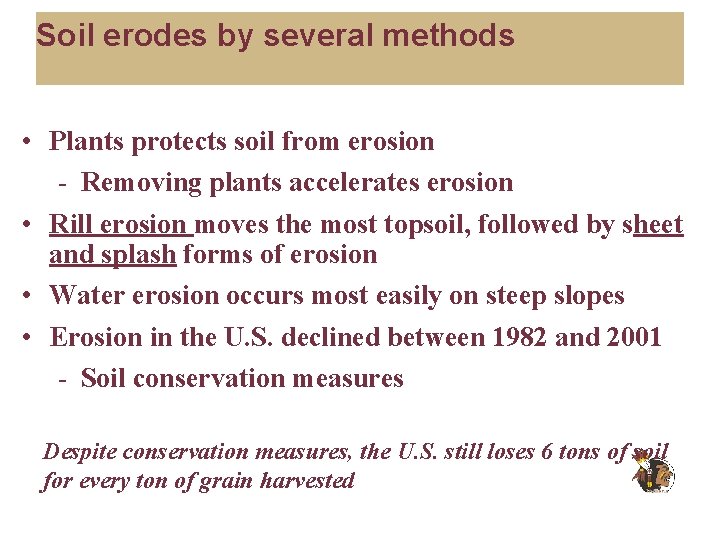 Soil erodes by several methods

• Plants protects soil from erosion
  - Removing plants accelerates erosion
• Rill erosion moves the most topsoil, followed by sheet and splash forms of erosion
• Water erosion occurs most easily on steep slopes
• Erosion in the U.S. declined between 1982 and 2001
  - Soil conservation measures

Despite conservation measures, the U.S. still loses 6 tons of soil for every ton of grain harvested